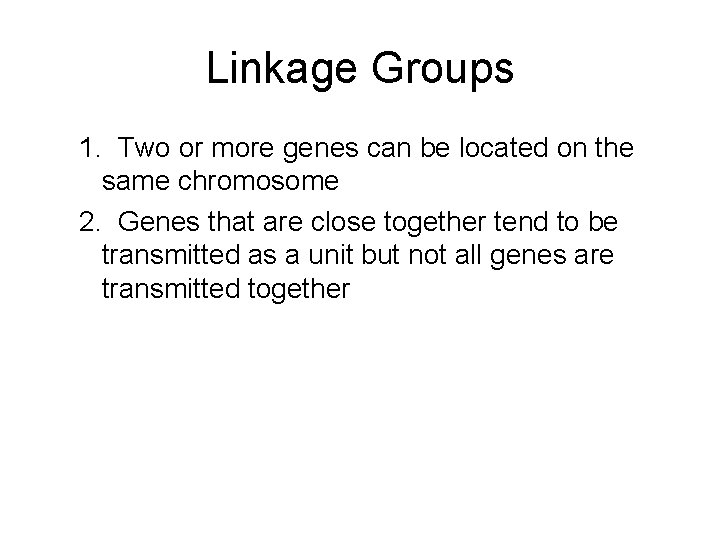 Linkage Groups

1. Two or more genes can be located on the same chromosome

2. Genes that are close together tend to be transmitted as a unit but not all genes are transmitted together